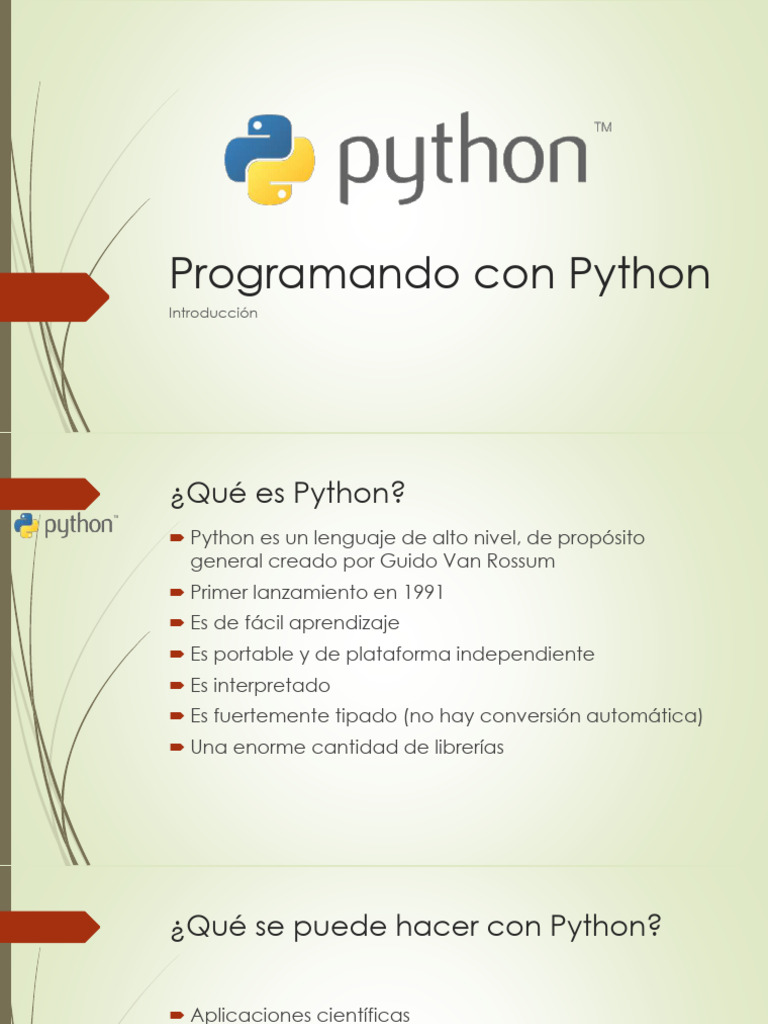 python™

Programando con Python

Introducción

python™

¿Qué es Python?

Python es un lenguaje de alto nivel, de propósito general creado por Guido Van Rossum

Primer lanzamiento en 1991

Es de fácil aprendizaje

Es portable y de plataforma independiente

Es interpretado

Es fuertemente tipado (no hay conversión automática)

Una enorme cantidad de librerías

¿Qué se puede hacer con Python?

Aplicaciones científicas